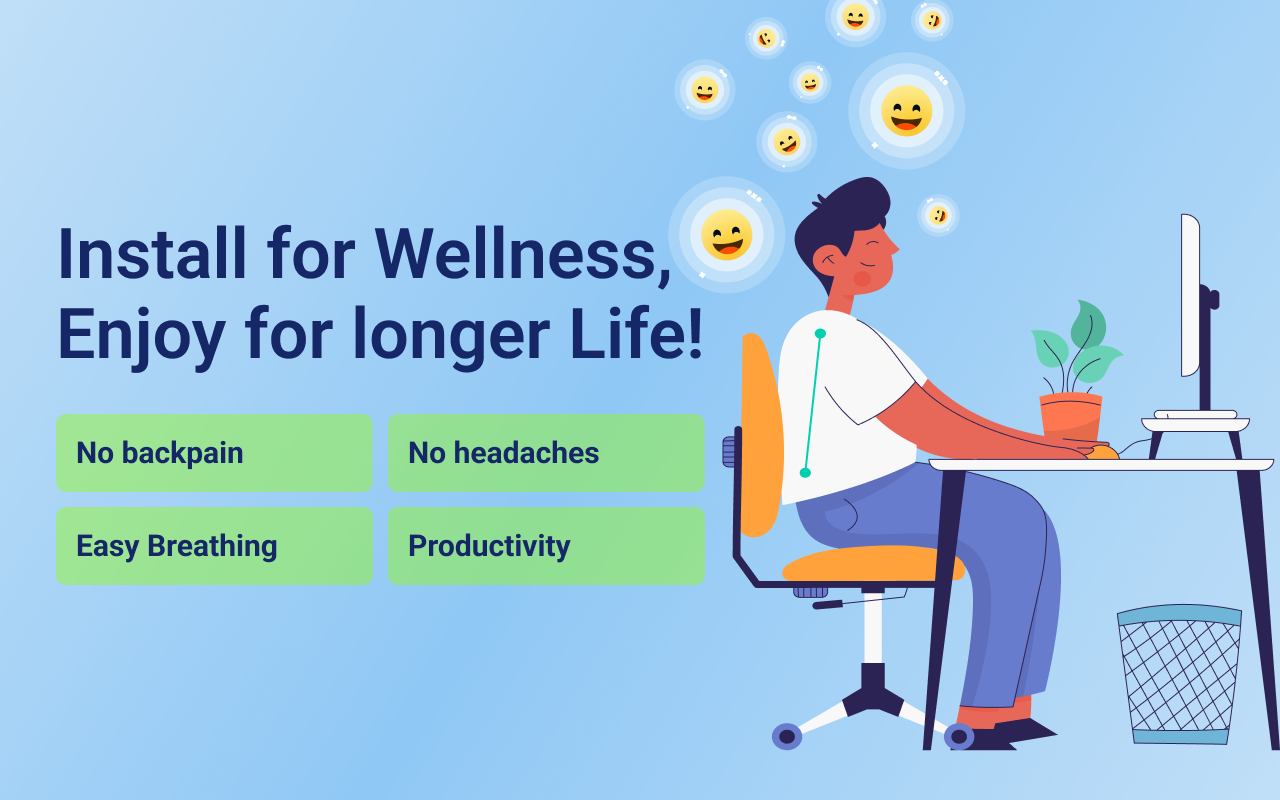 Install for Wellness,
Enjoy for longer Life!

No backpain

No headaches

Easy Breathing

Productivity